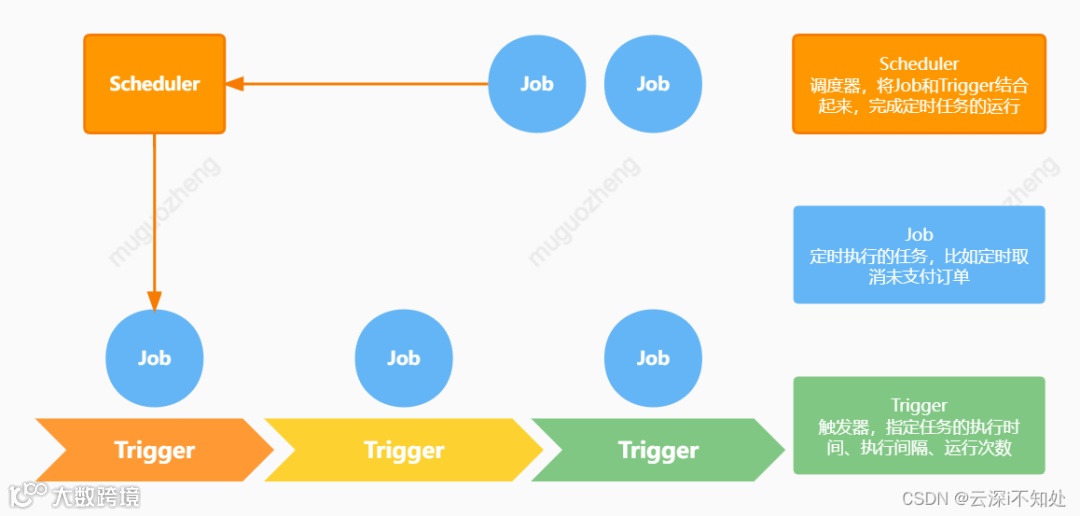 Scheduler

Job

Job

Scheduler
调度器，将Job和Trigger结合起来，完成定时任务的运行

muguozheng

muguozheng

muguozheng

Job
定时执行的任务，比如定时取消未支付订单

Job

Job

Job

Trigger

Trigger

Trigger

Trigger
触发器，指定任务的执行时间、执行间隔、运行次数

大数跨境

CSDN @云深i不知处